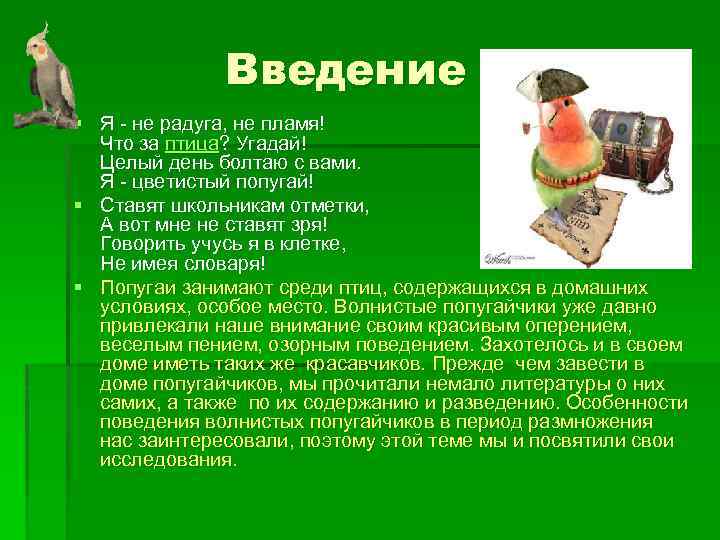 Введение

Я - не радуга, не пламя!
Что за птица? Угадай!
Целый день болтаю с вами.
Я - цветистый попугай!

Ставят школьникам отметки,
А вот мне не ставят зря!
Говорить учусь я в клетке,
Не имея словаря!

Попугаи занимают среди птиц, содержащихся в домашних условиях, особое место. Волнистые попугайчики уже давно привлекали наше внимание своим красивым оперением, веселым пением, озорным поведением. Захотелось и в своем доме иметь таких же красавчиков. Прежде чем завести в доме попугайчиков, мы прочитали немало литературы о них самих, а также по их содержанию и разведению. Особенности поведения волнистых попугайчиков в период размножения нас заинтересовали, поэтому этой теме мы и посвятили свои исследования.